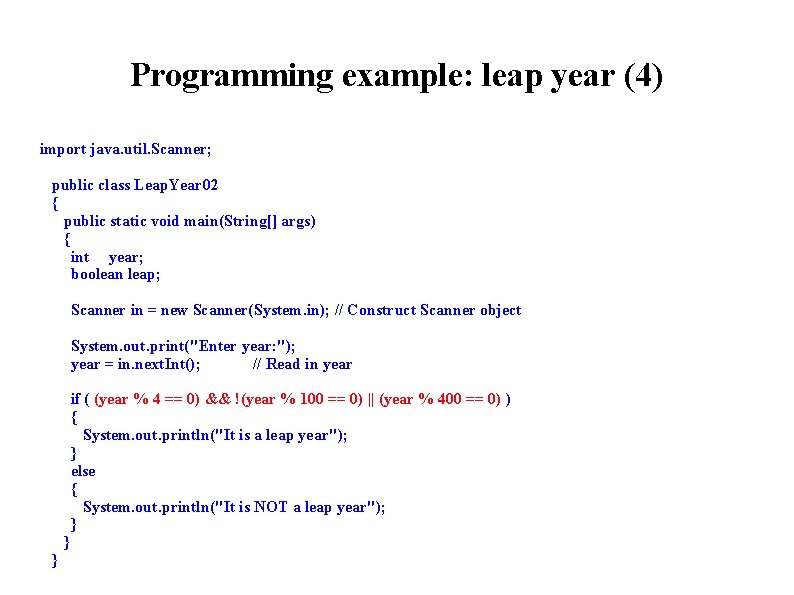 Programming example: leap year (4)

import java.util.Scanner;

public class LeapYear02
{
public static void main(String[] args)
{
int year;
boolean leap;

Scanner in = new Scanner(System.in); // Construct Scanner object

System.out.print("Enter year:");
year = in.nextInt(); // Read in year

if ( (year % 4 == 0) && !(year % 100 == 0) || (year % 400 == 0) )
{
System.out.println("It is a leap year");
}
else
{
System.out.println("It is NOT a leap year");
}
}
}